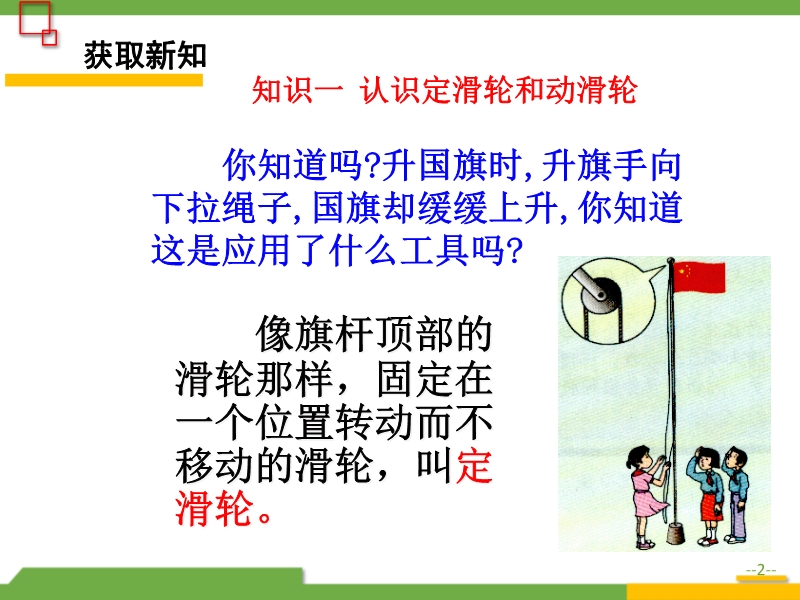 获取新知

知识一 认识定滑轮和动滑轮

你知道吗?升国旗时,升旗手向下拉绳子,国旗却缓缓上升,你知道这是应用了什么工具吗?

像旗杆顶部的滑轮那样，固定在一个位置转动而不移动的滑轮，叫定滑轮。

--2--